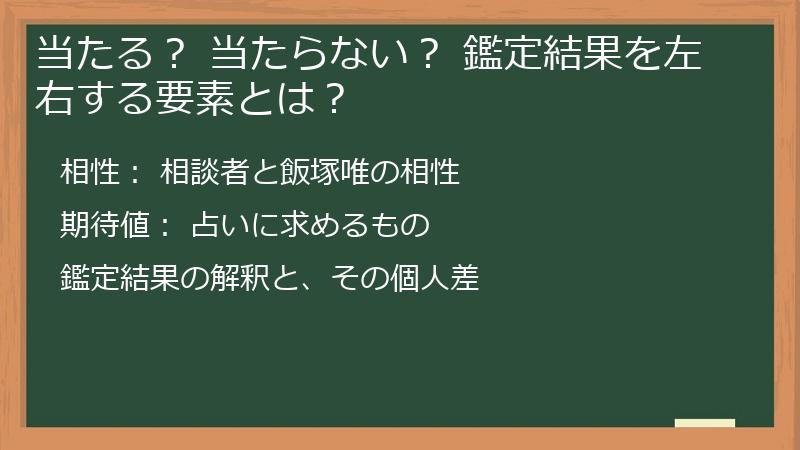 当たる？ 当たらない？ 鑑定結果を左右する要素とは？

相性： 相談者と飯塚唯の相性

期待値： 占いに求めるもの

鑑定結果の解釈と、その個人差